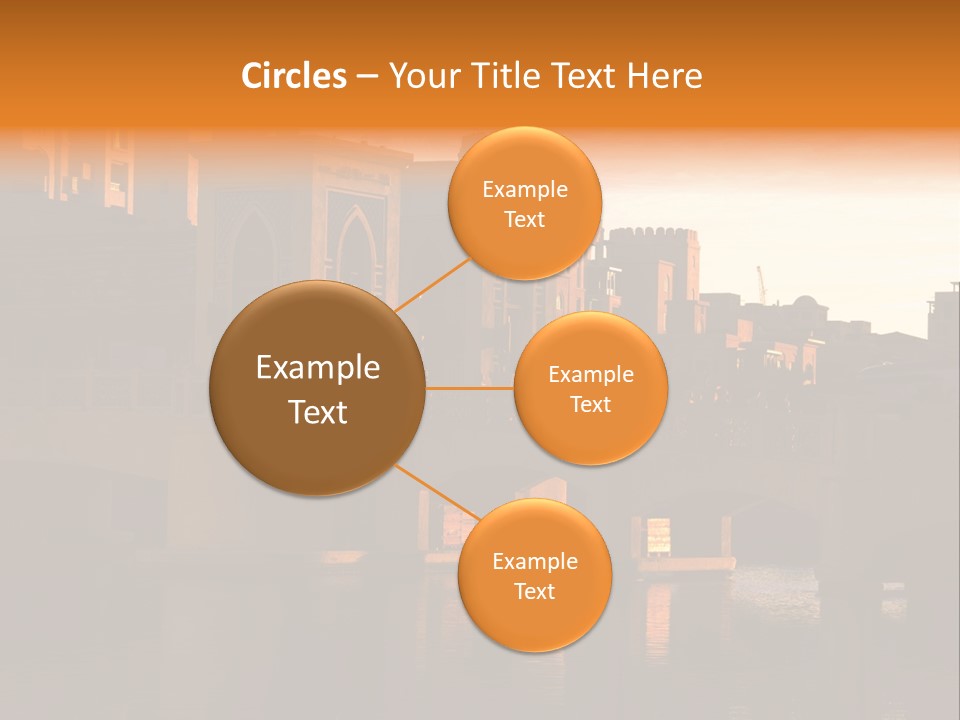 Circles – Your Title Text Here

Example Text

Example Text

Example Text

Example Text